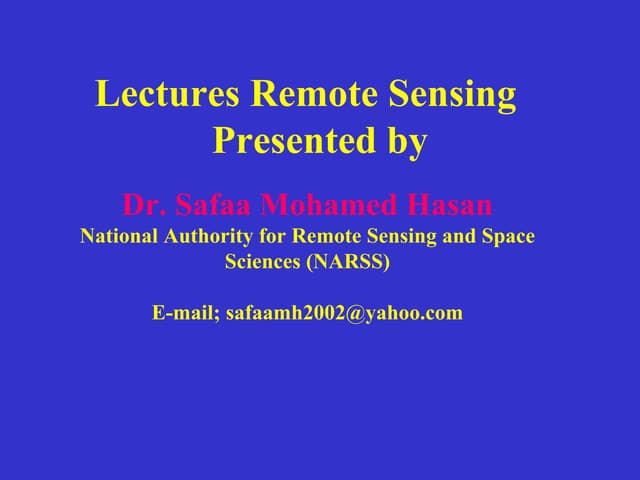 Lectures Remote Sensing
Presented by

Dr. Safaa Mohamed Hasan
National Authority for Remote Sensing and Space Sciences (NARSS)

E-mail; safaamh2002@yahoo.com